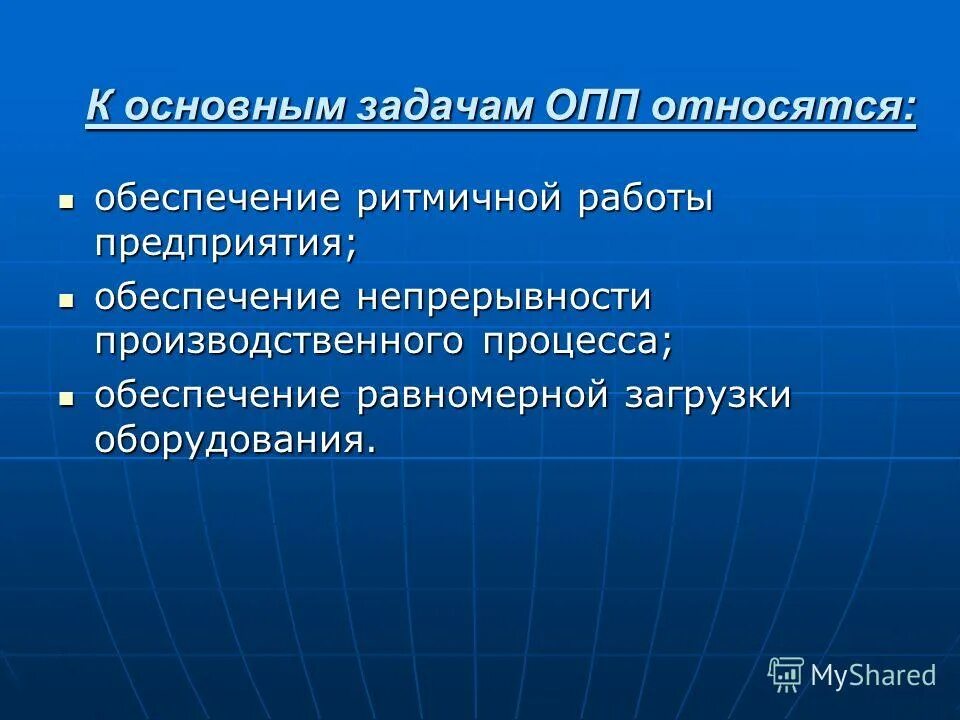 К основным задачам ОПП относятся:

- обеспечение ритмичной работы предприятия;
- обеспечение непрерывности производственного процесса;
- обеспечение равномерной загрузки оборудования.

MyShared